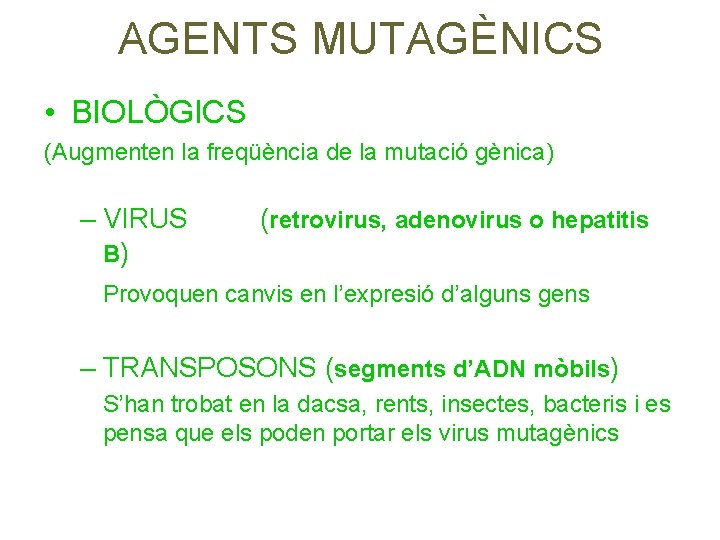 AGENTS MUTAGÈNICS

• BIOLÒGICS

(Augmenten la freqüència de la mutació gènica)

– VIRUS (retrovirus, adenovirus o hepatitis B)

Provoquen canvis en l'expresió d'alguns gens

– TRANSPOSONS (segments d'ADN mòbils)

S'han trobat en la dacsa, rents, insectes, bacteris i es pensa que els poden portar els virus mutagènics